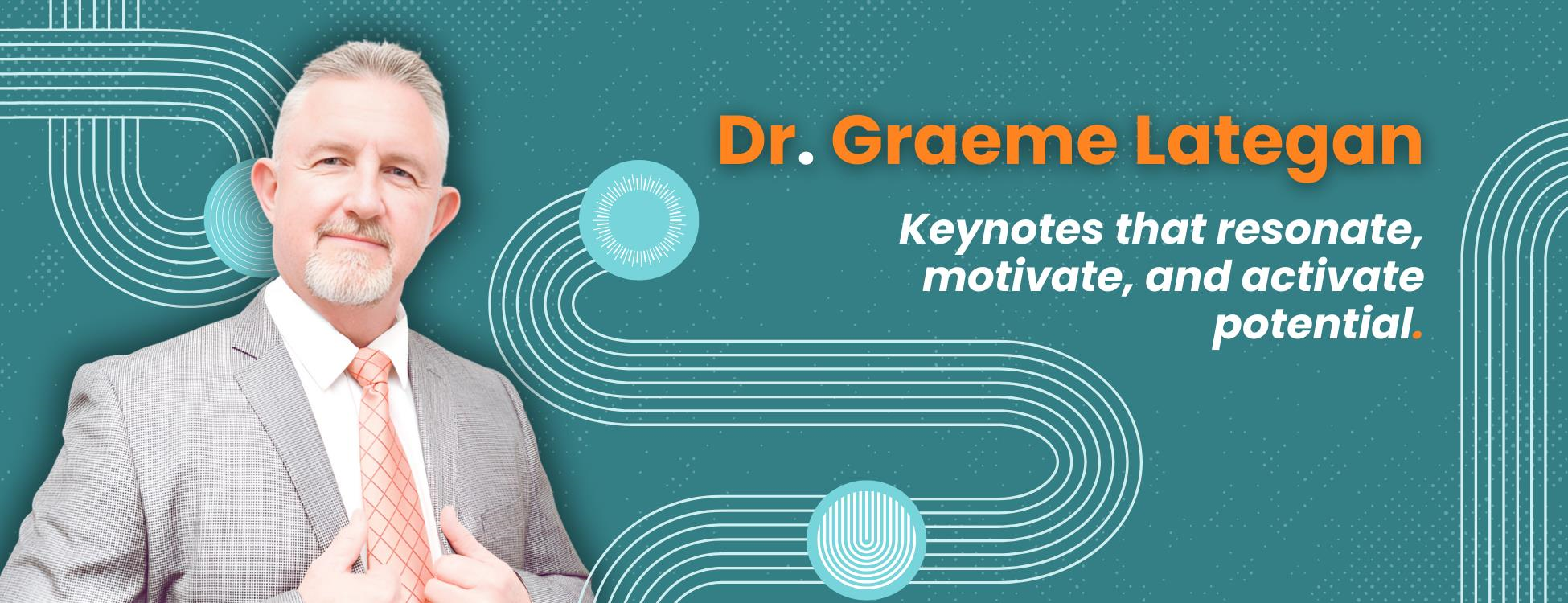 Dr. Graeme Lategan

Keynotes that resonate, motivate, and activate potential.